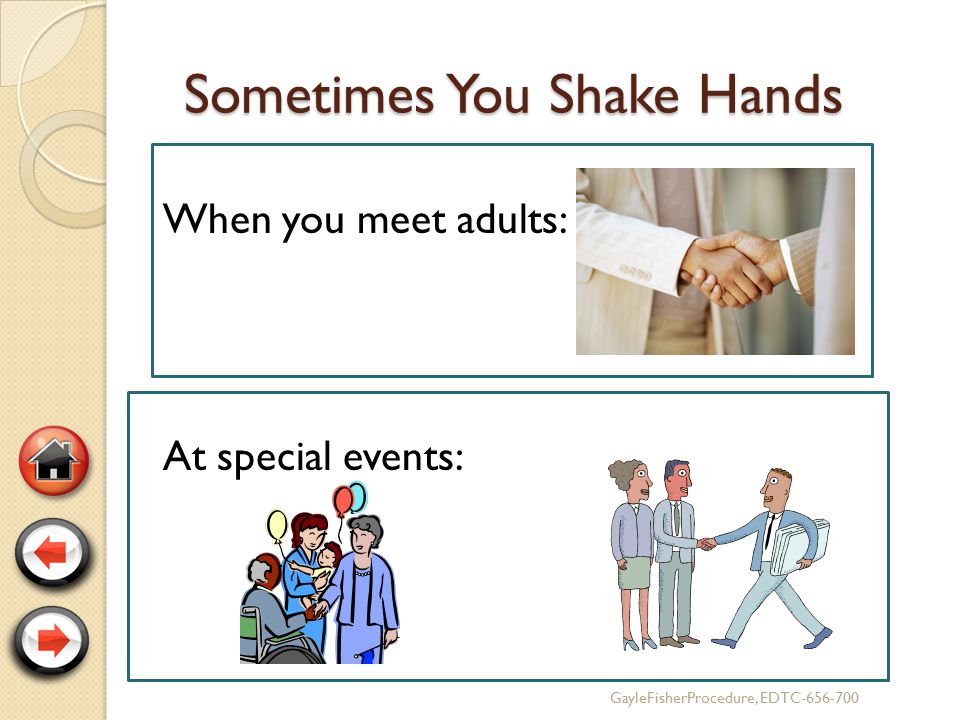 Sometimes You Shake Hands

When you meet adults:

At special events:

GayleFisherProcedure, EDTC-656-700